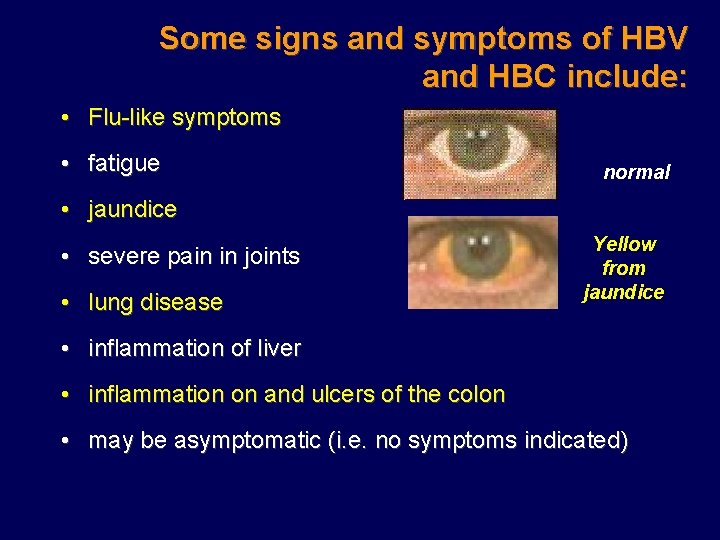 Some signs and symptoms of HBV and HBC include:

• Flu-like symptoms
• fatigue
• jaundice
• severe pain in joints
• lung disease
• inflammation of liver
• inflammation on and ulcers of the colon
• may be asymptomatic (i.e. no symptoms indicated)

normal

Yellow from jaundice